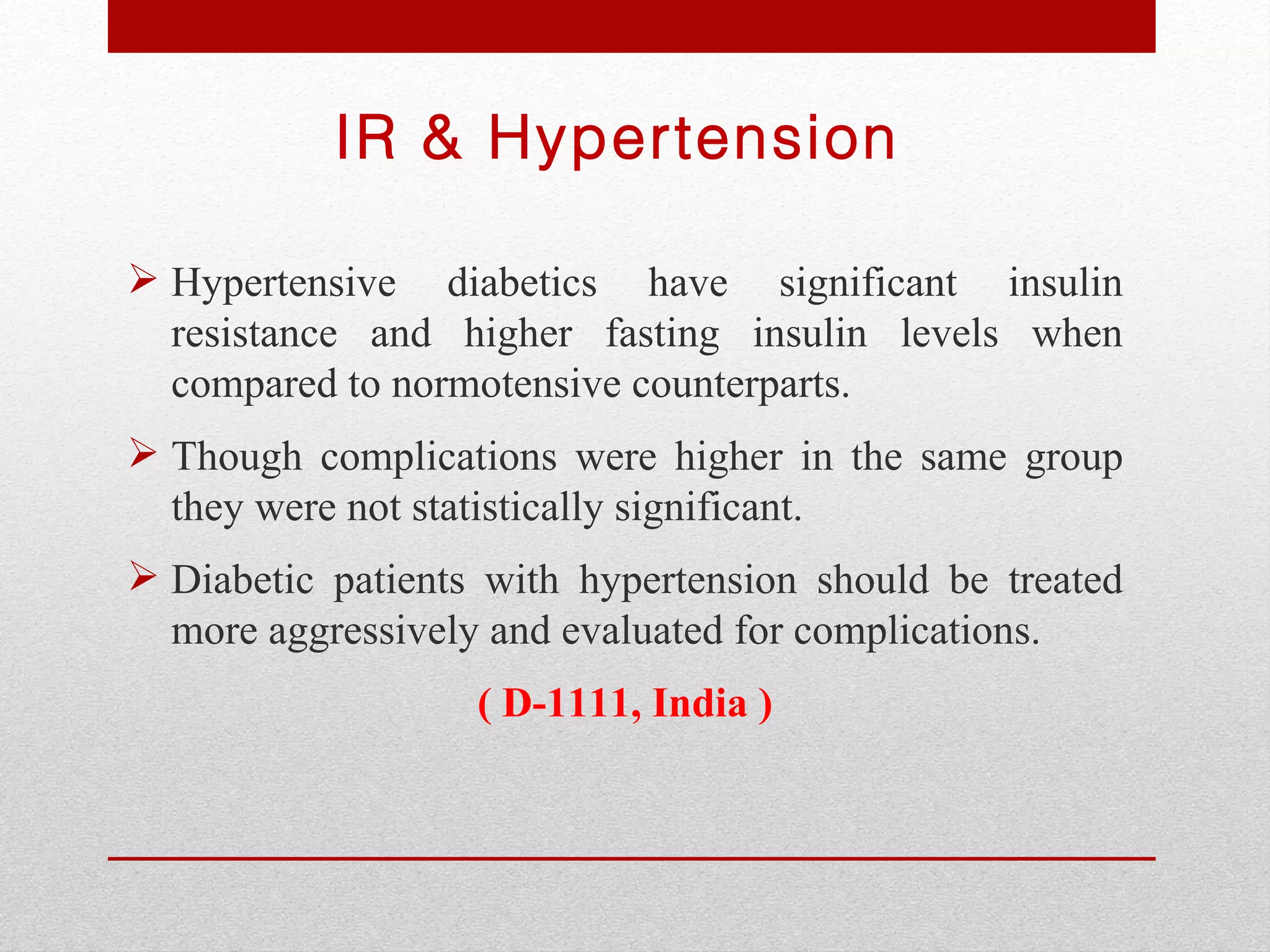 IR & Hypertension

➢ Hypertensive diabetics have significant insulin resistance and higher fasting insulin levels when compared to normotensive counterparts.

➢ Though complications were higher in the same group they were not statistically significant.

➢ Diabetic patients with hypertension should be treated more aggressively and evaluated for complications.

( D-1111, India )